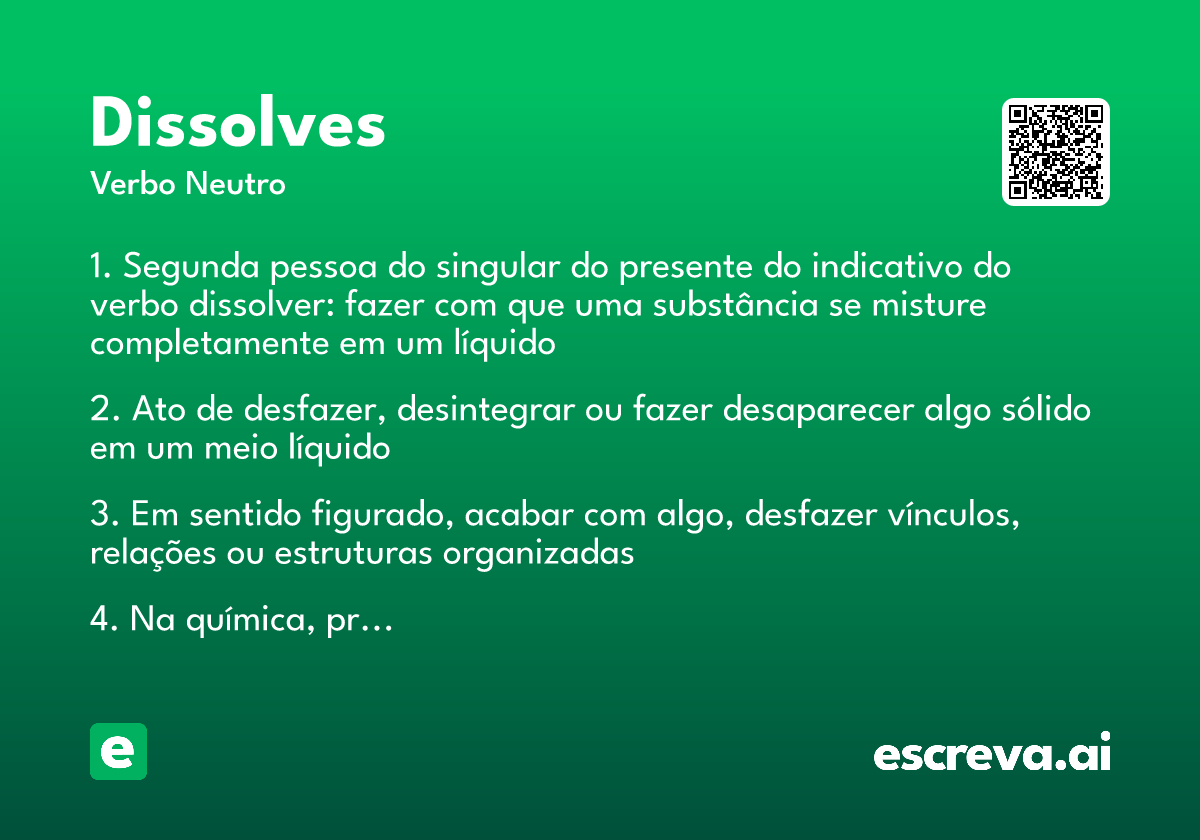 Dissolves
Verbo Neutro

1. Segunda pessoa do singular do presente do indicativo do verbo dissolver: fazer com que uma substância se misture completamente em um líquido

2. Ato de desfazer, desintegrar ou fazer desaparecer algo sólido em um meio líquido

3. Em sentido figurado, acabar com algo, desfazer vínculos, relações ou estruturas organizadas

4. Na química, pr...

e

escreva.ai